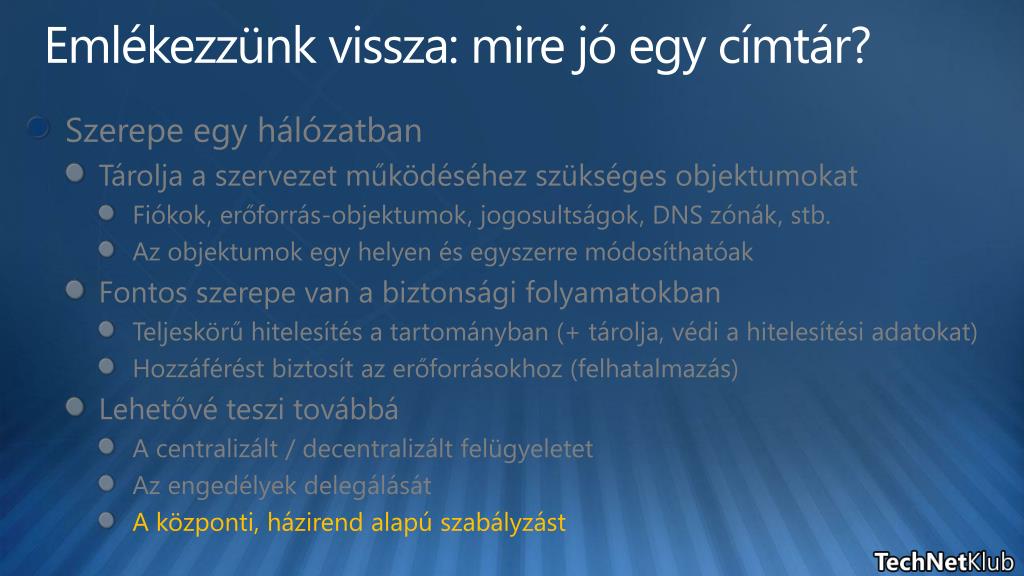 Emlékezzünk vissza: mire jó egy címtár?

Szerepe egy hálózatban

Tárolja a szervezet működéséhez szükséges objektumokat

Fiókok, erőforrás-objektumok, jogosultságok, DNS zónák, stb.

Az objektumok egy helyen és egyszerre módosíthatóak

Fontos szerepe van a biztonsági folyamatokban

Teljeskörű hitelesítés a tartományban (+ tárolja, védi a hitelesítési adatokat)

Hozzáférést biztosít az erőforrásokhoz (felhatalmazás)

Lehetővé teszi továbbá

A centralizált / decentralizált felügyeletet

Az engedélyek delegálását

A központi, házirend alapú szabályzást

TechNetKlub